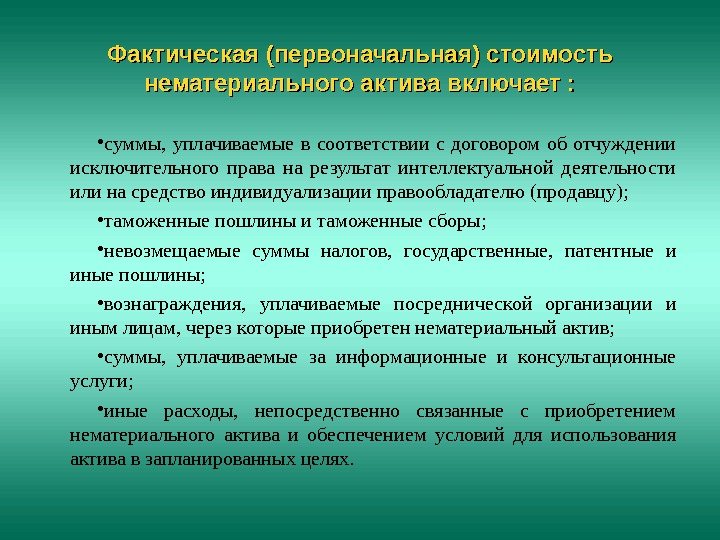 Фактическая (первоначальная) стоимость нематериального актива включает :

•суммы, уплачиваемые в соответствии с договором об отчуждении исключительного права на результат интеллектуальной деятельности или на средство индивидуализации правообладателю (продавцу);

•таможенные пошлины и таможенные сборы;

•невозмещаемые суммы налогов, государственные, патентные и иные пошлины;

•вознаграждения, уплачиваемые посреднической организации и иным лицам, через которые приобретен нематериальный актив;

•суммы, уплачиваемые за информационные и консультационные услуги;

•иные расходы, непосредственно связанные с приобретением нематериального актива и обеспечением условий для использования актива в запланированных целях.